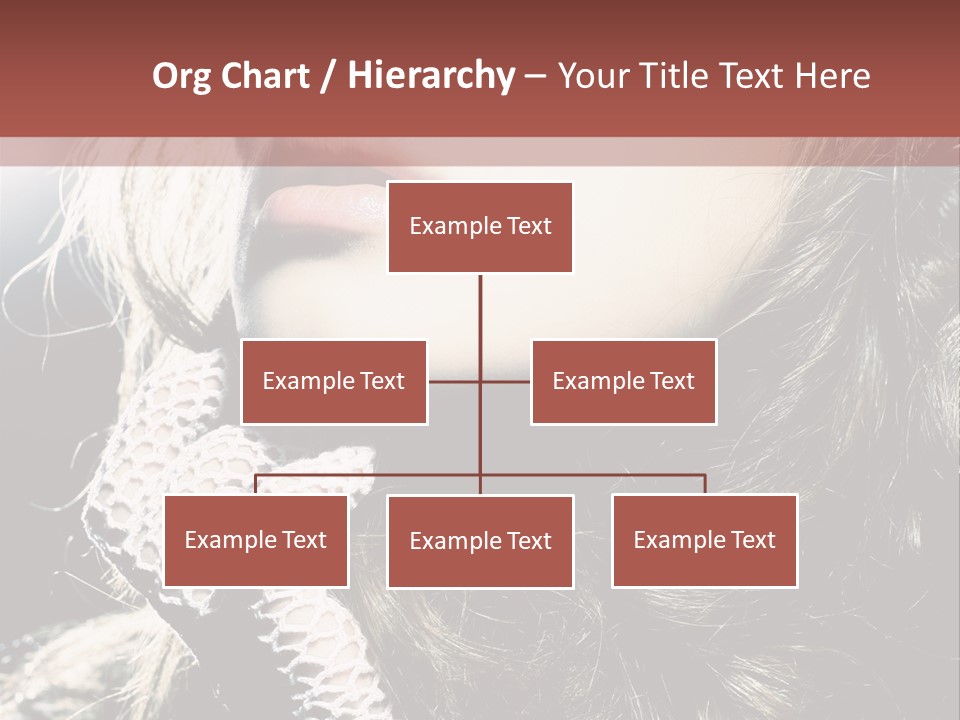 Org Chart / Hierarchy – Your Title Text Here

Example Text

Example Text

Example Text

Example Text

Example Text

Example Text